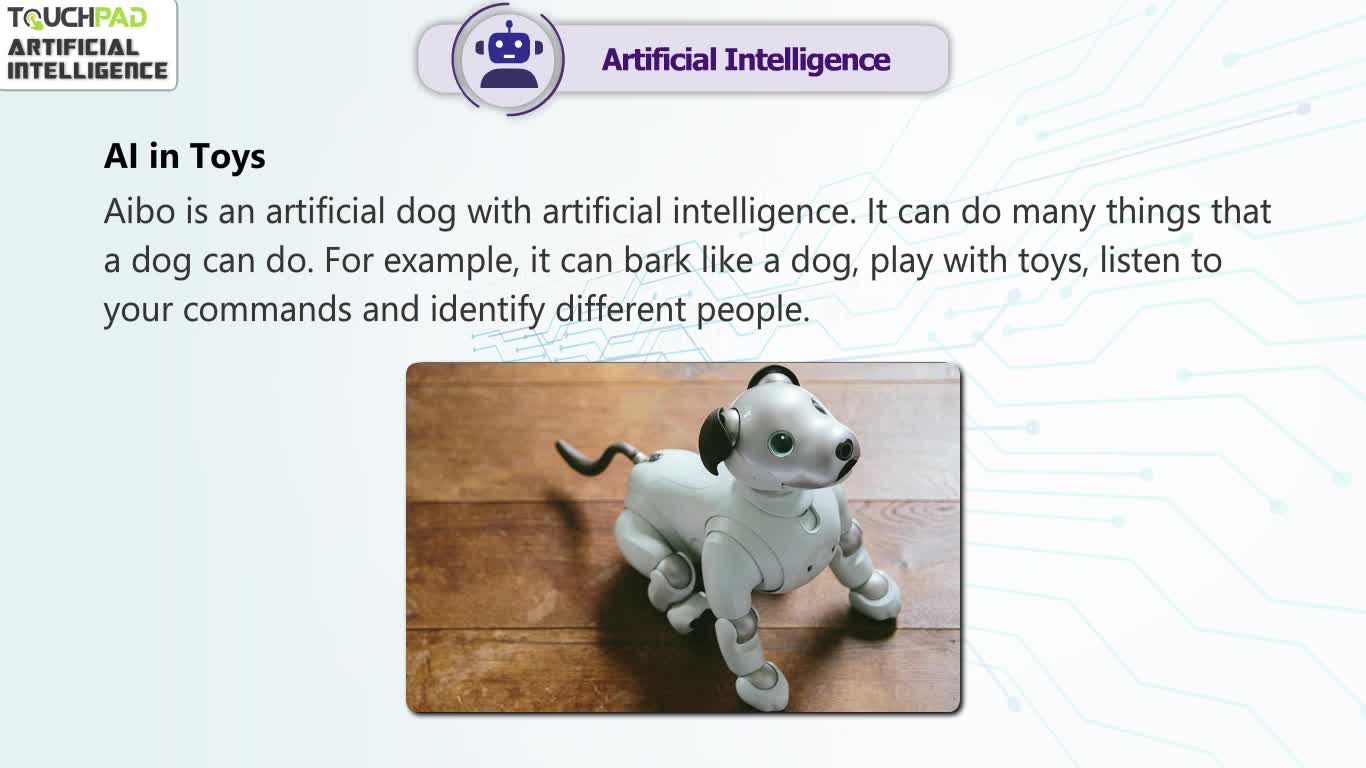 TOUCHPAD
ARTIFICIAL INTELLIGENCE

Artificial Intelligence

AI in Toys

Aibo is an artificial dog with artificial intelligence. It can do many things that a dog can do. For example, it can bark like a dog, play with toys, listen to your commands and identify different people.